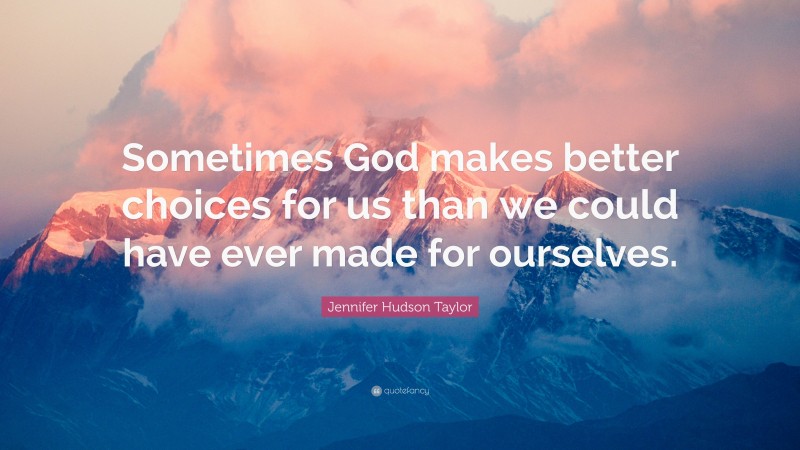 Sometimes God makes better choices for us than we could have ever made for ourselves.

Jennifer Hudson Taylor

quotefancy